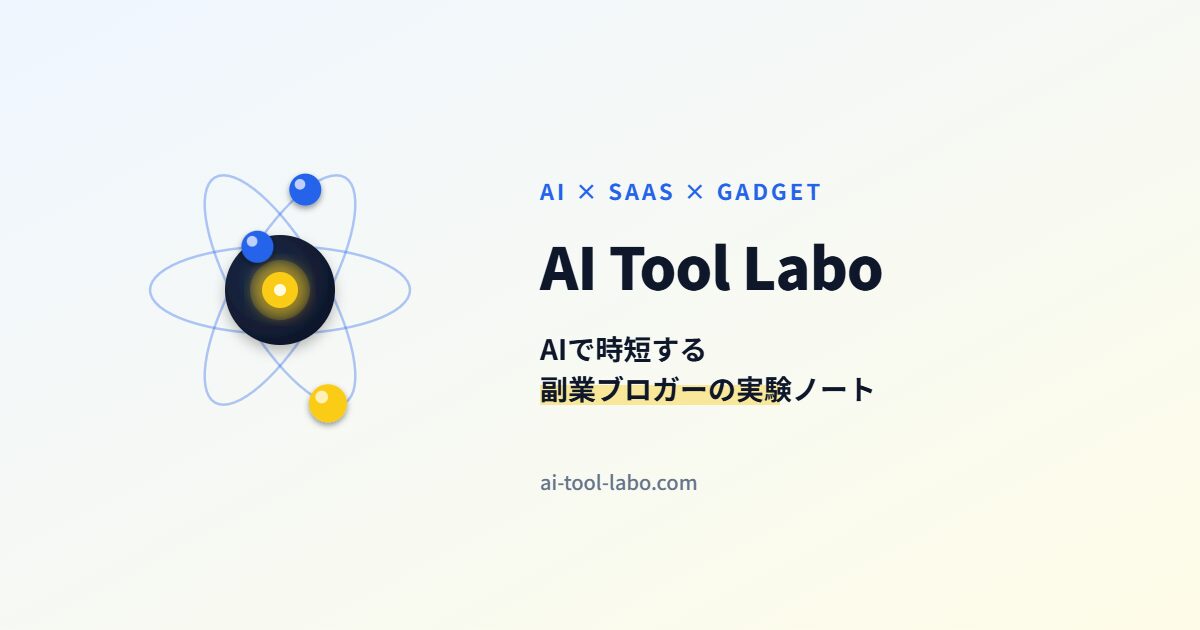 AI × SAAS × GADGET

AI Tool Labo

AIで時短する
副業ブロガーの実験ノート

ai-tool-labo.com